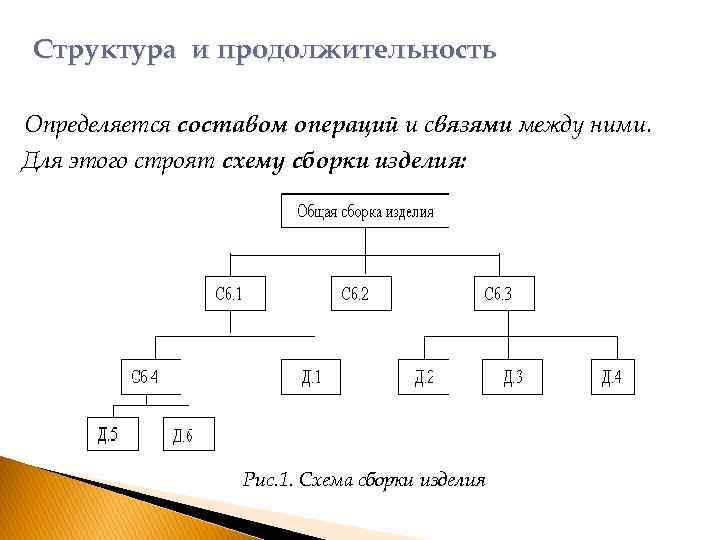 Структура и продолжительность

Определяется составом операций и связями между ними. Для этого строят схему сборки изделия:

Общая сборка изделия

Сб.1

Сб.2

Сб.3

Сб.4

Д.1

Д.2

Д.3

Д.4

Д.5

Д.6

Рис.1. Схема сборки изделия